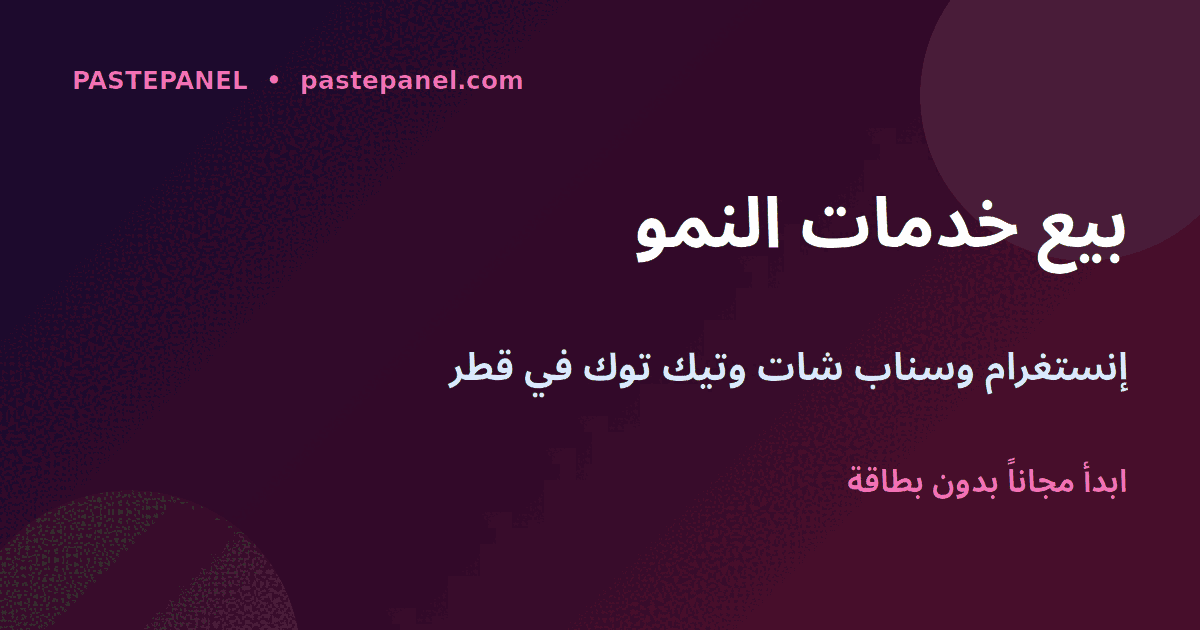 PASTEPANEL • pastepanel.com

بيع خدمات النمو

إنستغرام وسناب شات وتيك توك في قطر

ابدأ مجاناً بدون بطاقة